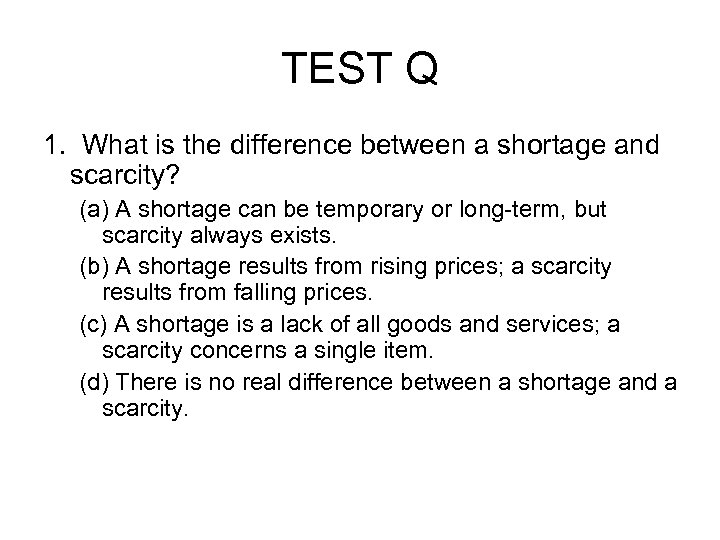 TEST Q

1. What is the difference between a shortage and scarcity?

(a) A shortage can be temporary or long-term, but scarcity always exists.

(b) A shortage results from rising prices; a scarcity results from falling prices.

(c) A shortage is a lack of all goods and services; a scarcity concerns a single item.

(d) There is no real difference between a shortage and a scarcity.